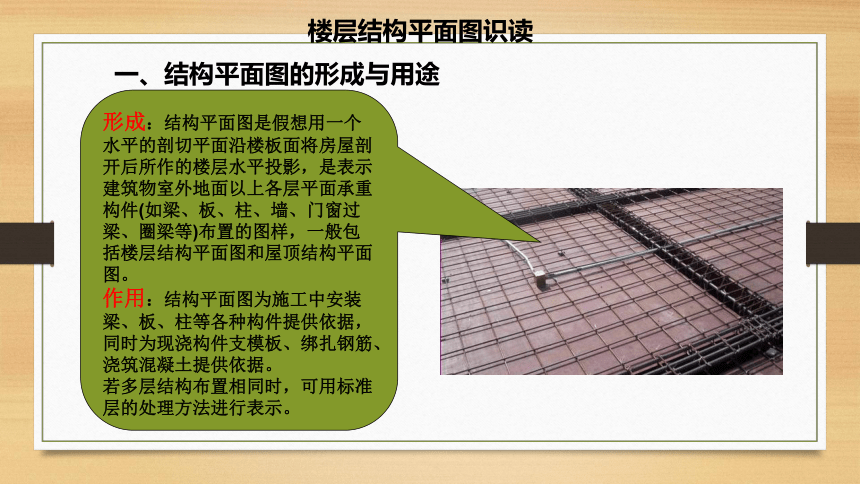 楼层结构平面图识读

一、结构平面图的形成与用途

形成：结构平面图是假想用一个水平的剖切平面沿楼板面将房屋剖开后所作的楼层水平投影，是表示建筑物室外地面以上各层平面承重构件(如梁、板、柱、墙、门窗过梁、圈梁等)布置的图样，一般包括楼层结构平面图和屋顶结构平面图。

作用：结构平面图为施工中安装梁、板、柱等各种构件提供依据，同时为现浇构件支模板、绑扎钢筋、浇筑混凝土提供依据。

若多层结构布置相同时，可用标准层的处理方法进行表示。